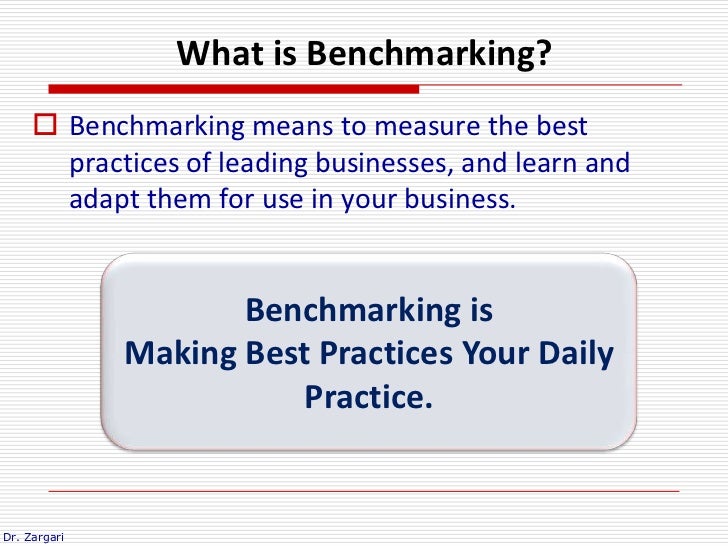 What is Benchmarking?

☐ Benchmarking means to measure the best practices of leading businesses, and learn and adapt them for use in your business.

Benchmarking is
Making Best Practices Your Daily Practice.

Dr. Zargari